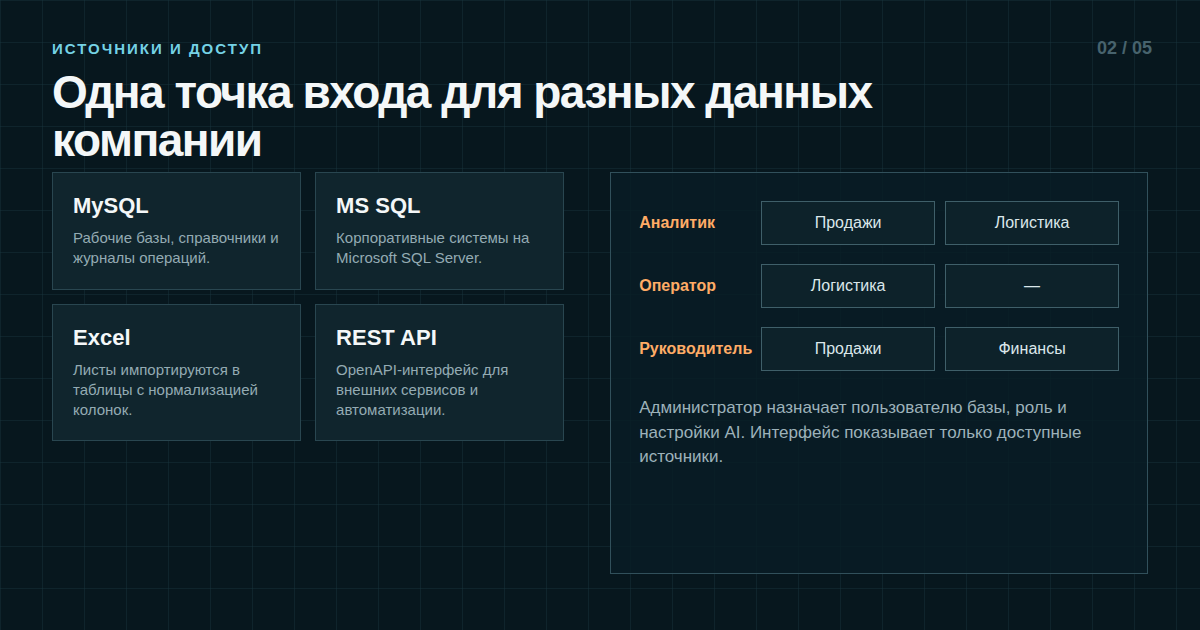 ИСТОЧНИКИ И ДОСТУП

02 / 05

Одна точка входа для разных данных компании

MySQL

Рабочие базы, справочники и журналы операций.

MS SQL

Корпоративные системы на Microsoft SQL Server.

Excel

Листы импортируются в таблицы с нормализацией колонок.

REST API

OpenAPI-интерфейс для внешних сервисов и автоматизации.

Аналитик
Продажи
Логистика

Оператор
Логистика
—

Руководитель
Продажи
Финансы

Администратор назначает пользователю базы, роль и настройки AI. Интерфейс показывает только доступные источники.